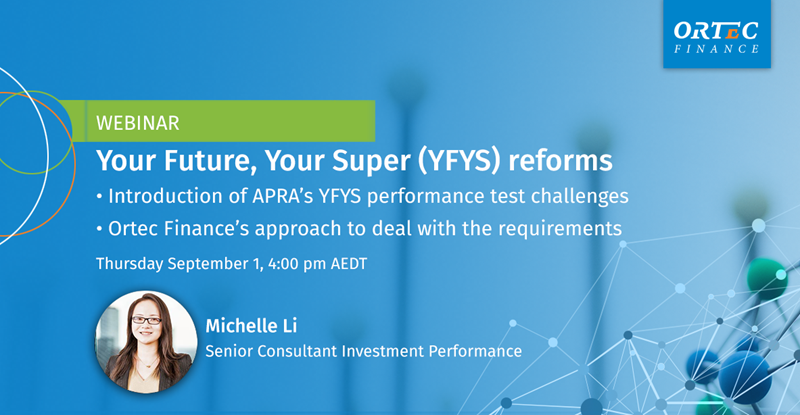 ORTEC FINANCE

WEBINAR

Your Future, Your Super (YFYS) reforms

• Introduction of APRA's YFYS performance test challenges

• Ortec Finance's approach to deal with the requirements

Thursday September 1, 4:00 pm AEDT

Michelle Li

Senior Consultant Investment Performance